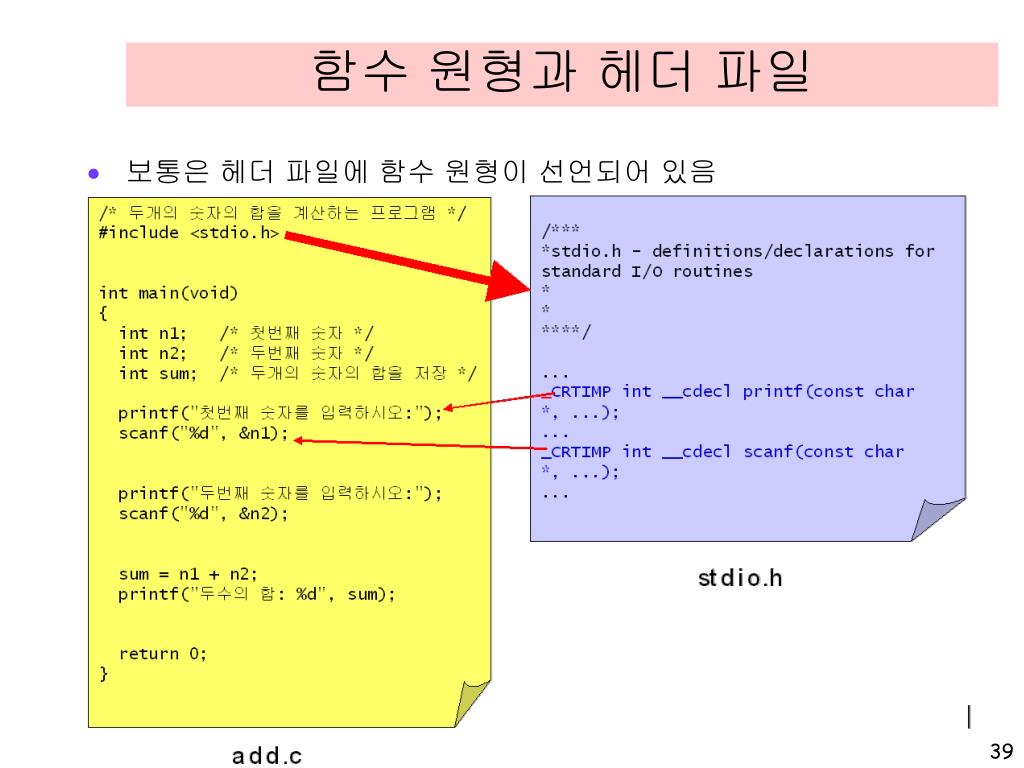 함수 원형과 헤더 파일

• 보통은 헤더 파일에 함수 원형이 선언되어 있음

/* 두개의 숫자의 합을 계산하는 프로그램 */
#include <stdio.h>

int main(void)
{
int n1; /* 첫번째 숫자 */
int n2; /* 두번째 숫자 */
int sum; /* 두개의 숫자의 합을 저장 */

printf("첫번째 숫자를 입력하시오:");
scanf("%d", &n1);

printf("두번째 숫자를 입력하시오:");
scanf("%d", &n2);

sum = n1 + n2;
printf("두수의 합: %d", sum);

return 0;
}

add.c

/***
*stdio.h - definitions/declarations for standard I/O routines
*
*
****/

...
_CRTIMP int __cdecl printf(const char *, ...);
...
_CRTIMP int __cdecl scanf(const char *, ...);
...

stdio.h

39